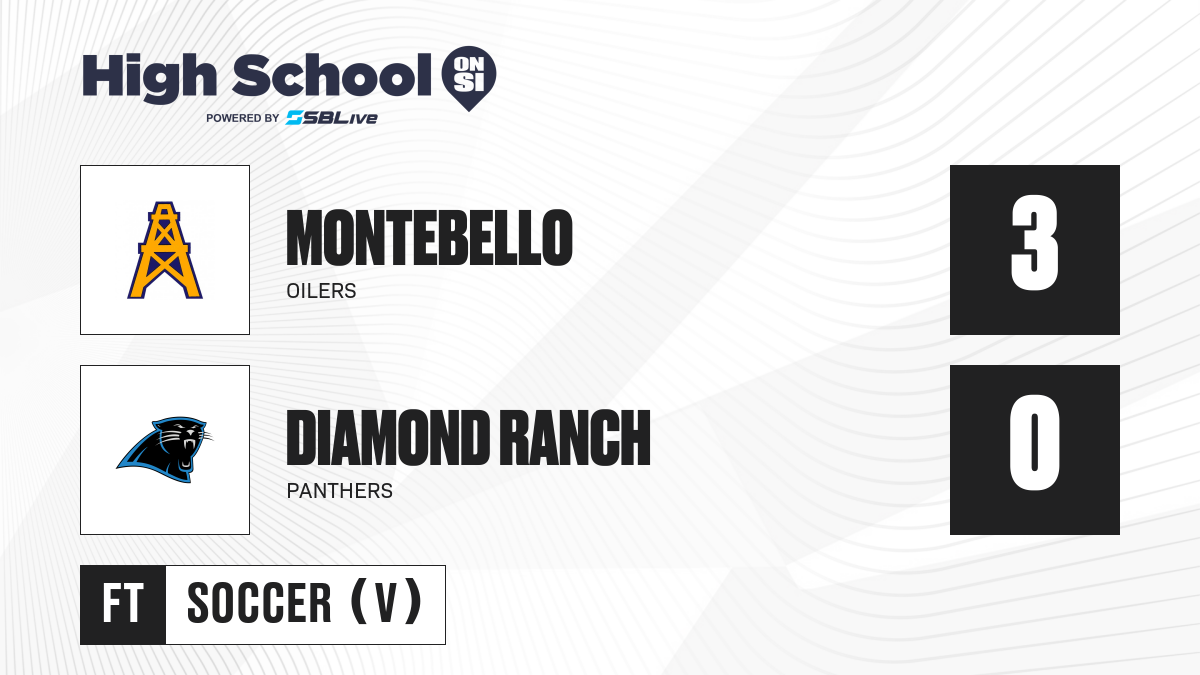 High School ON SI
POWERED BY SBLive

MONTEBELLO
OILERS

3

DIAMOND RANCH
PANTHERS

0

FT SOCCER (V)